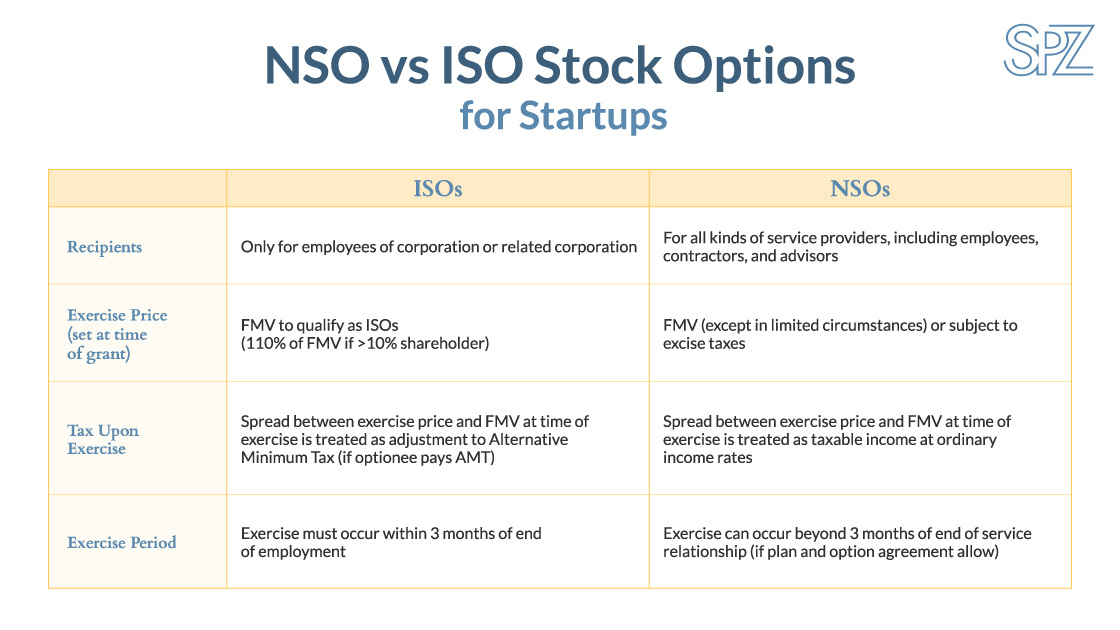 SPZ

NSO vs ISO Stock Options
for Startups

| | ISOs | NSOs |
|---|---|---|
| Recipients | Only for employees of corporation or related corporation | For all kinds of service providers, including employees, contractors, and advisors |
| Exercise Price (set at time of grant) | FMV to qualify as ISOs (110% of FMV if >10% shareholder) | FMV (except in limited circumstances) or subject to excise taxes |
| Tax Upon Exercise | Spread between exercise price and FMV at time of exercise is treated as adjustment to Alternative Minimum Tax (if optionee pays AMT) | Spread between exercise price and FMV at time of exercise is treated as taxable income at ordinary income rates |
| Exercise Period | Exercise must occur within 3 months of end of employment | Exercise can occur beyond 3 months of end of service relationship (if plan and option agreement allow) |